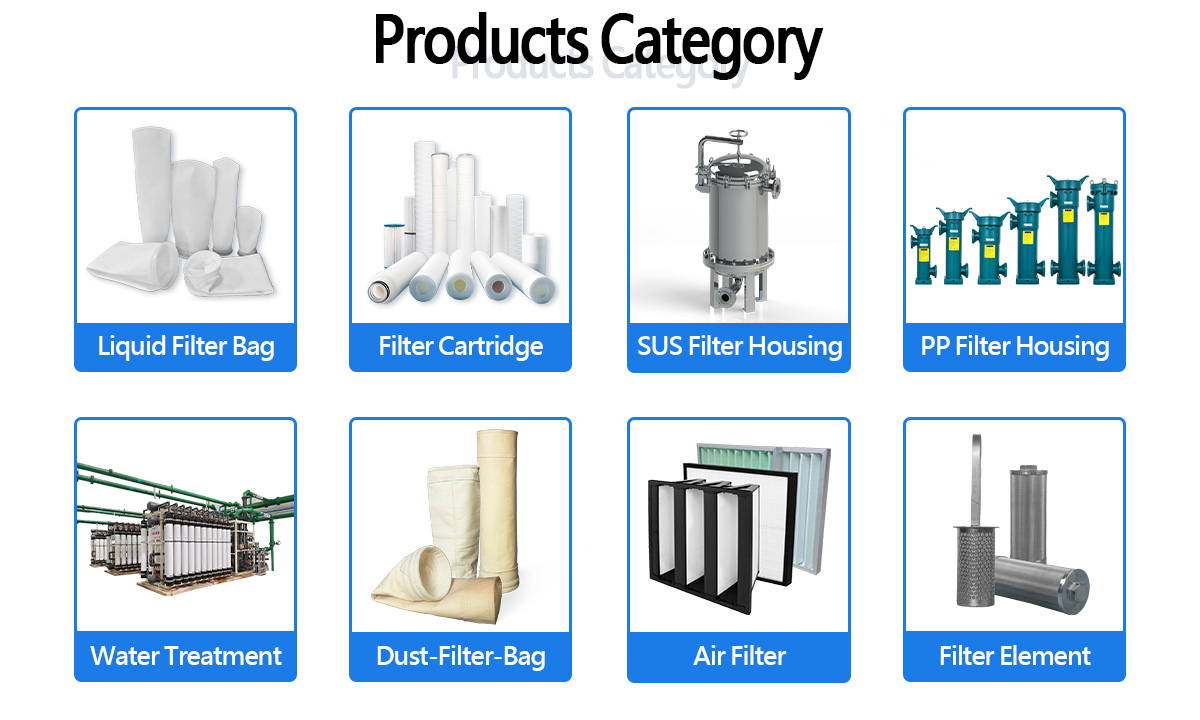 Products Category
Products Category

Liquid Filter Bag

Filter Cartridge

SUS Filter Housing

PP Filter Housing

Water Treatment

Dust-Filter-Bag

Air Filter

Filter Element